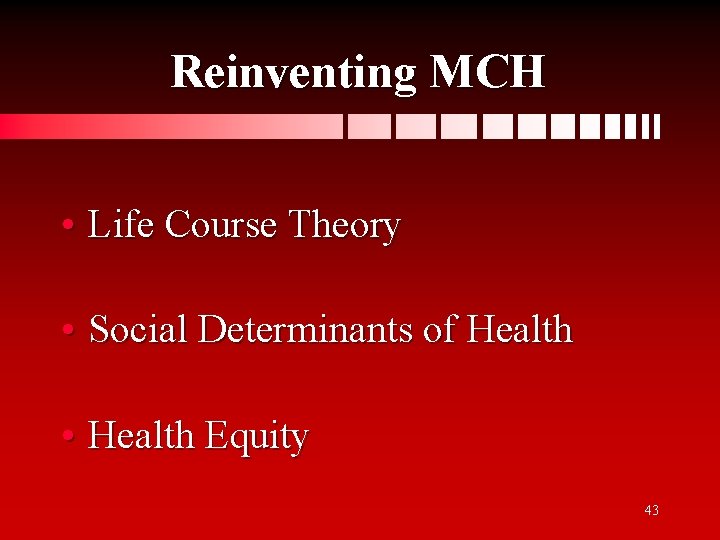 Reinventing MCH

• Life Course Theory

• Social Determinants of Health

• Health Equity

43